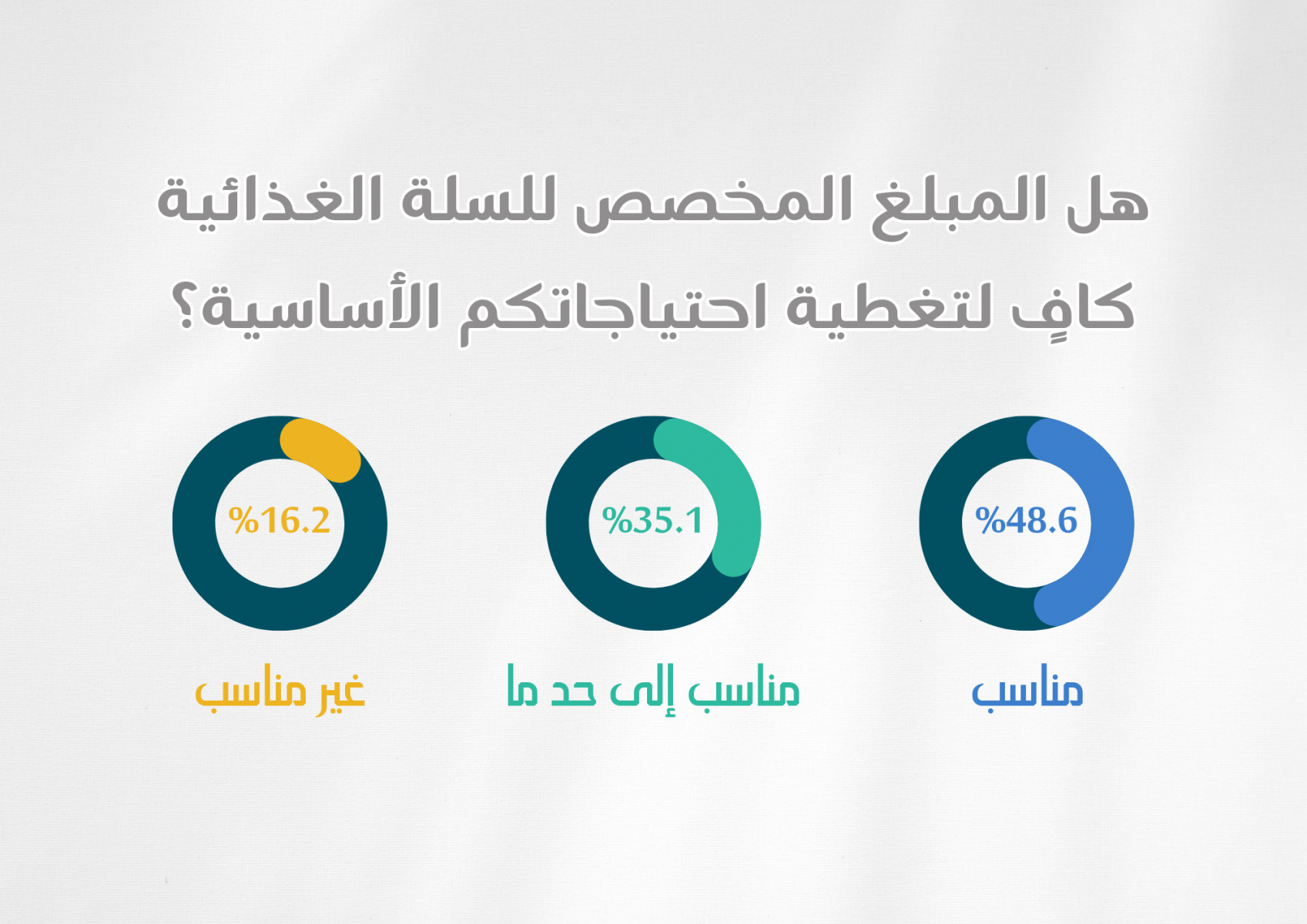 هل المبلغ المخصص للسلة الغذائية كافٍ لتغطية احتياجاتكم الأساسية؟

%48.6
مناسب

%35.1
مناسب إلى حد ما

%16.2
غير مناسب